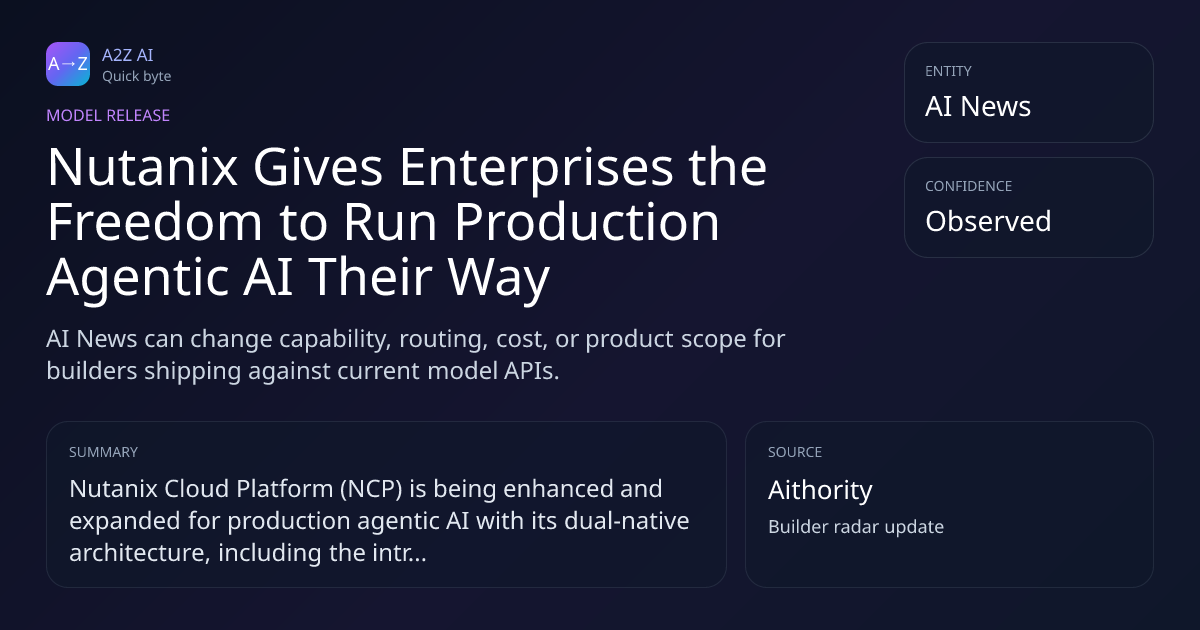 A→Z
A2Z AI
Quick byte

MODEL RELEASE

Nutanix Gives Enterprises the Freedom to Run Production Agentic AI Their Way

AI News can change capability, routing, cost, or product scope for builders shipping against current model APIs.

ENTITY
AI News

CONFIDENCE
Observed

SUMMARY
Nutanix Cloud Platform (NCP) is being enhanced and expanded for production agentic AI with its dual-native architecture, including the intr...

SOURCE
Aithority
Builder radar update